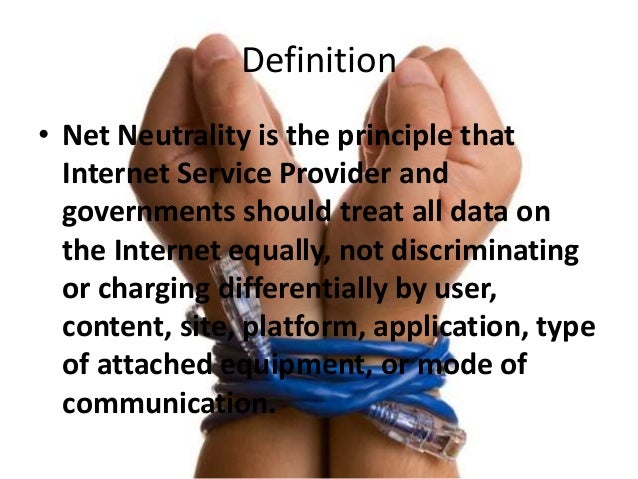 Definition

• Net Neutrality is the principle that Internet Service Provider and governments should treat all data on the Internet equally, not discriminating or charging differentially by user, content, site, platform, application, type of attached equipment, or mode of communication.